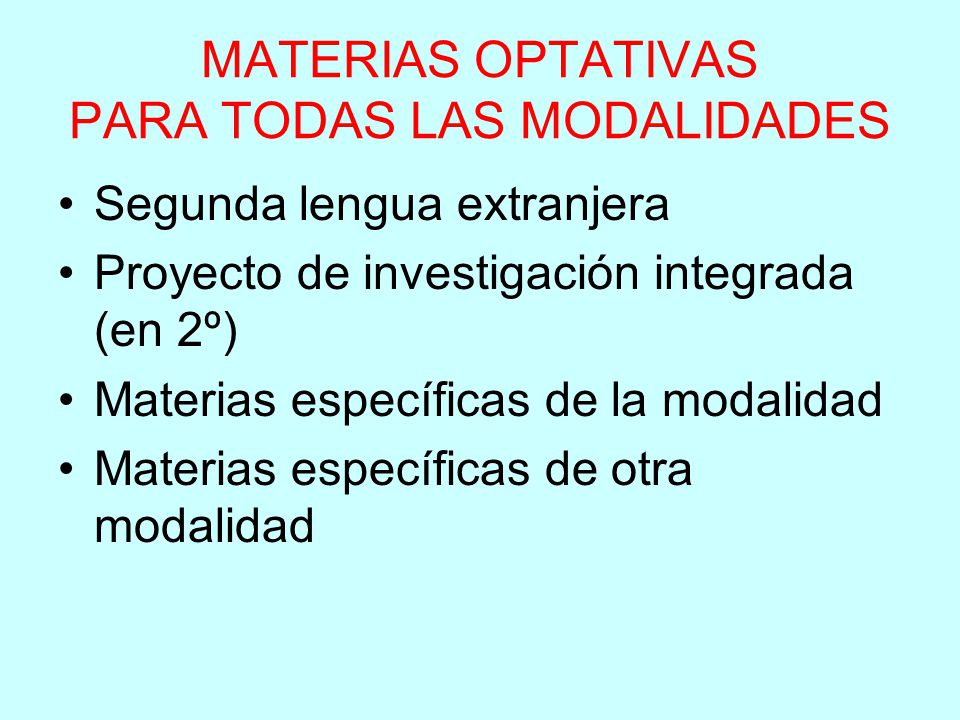 MATERIAS OPTATIVAS
PARA TODAS LAS MODALIDADES

• Segunda lengua extranjera
• Proyecto de investigación integrada (en 2º)
• Materias específicas de la modalidad
• Materias específicas de otra modalidad